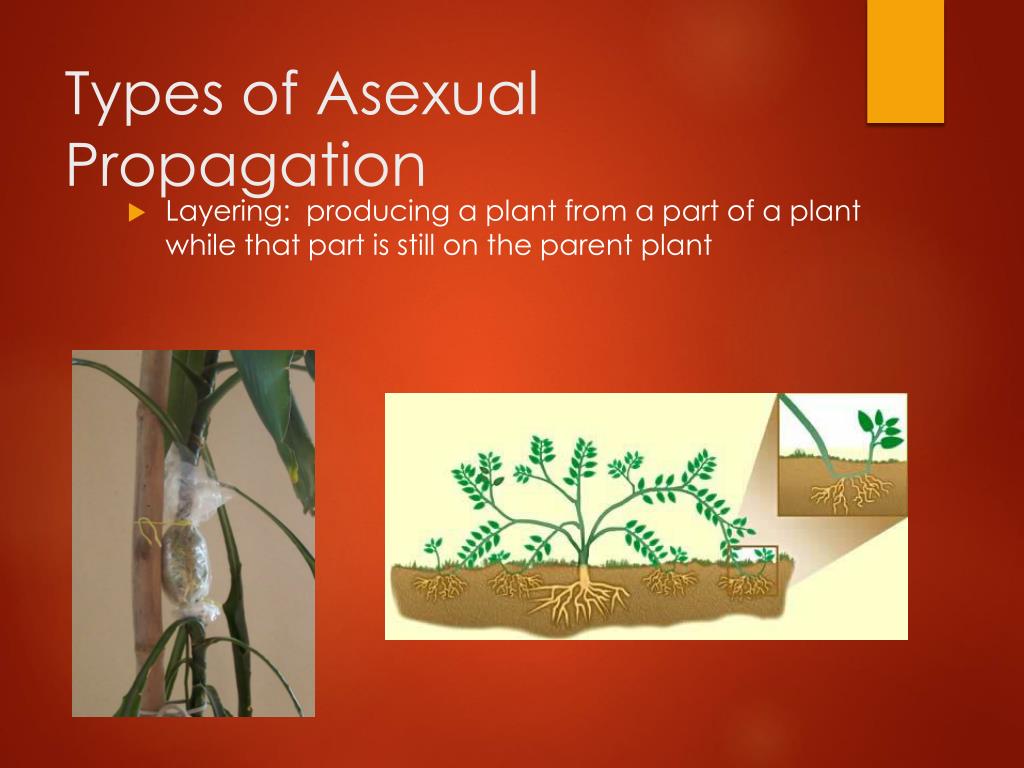 Types of Asexual Propagation

Layering: producing a plant from a part of a plant while that part is still on the parent plant